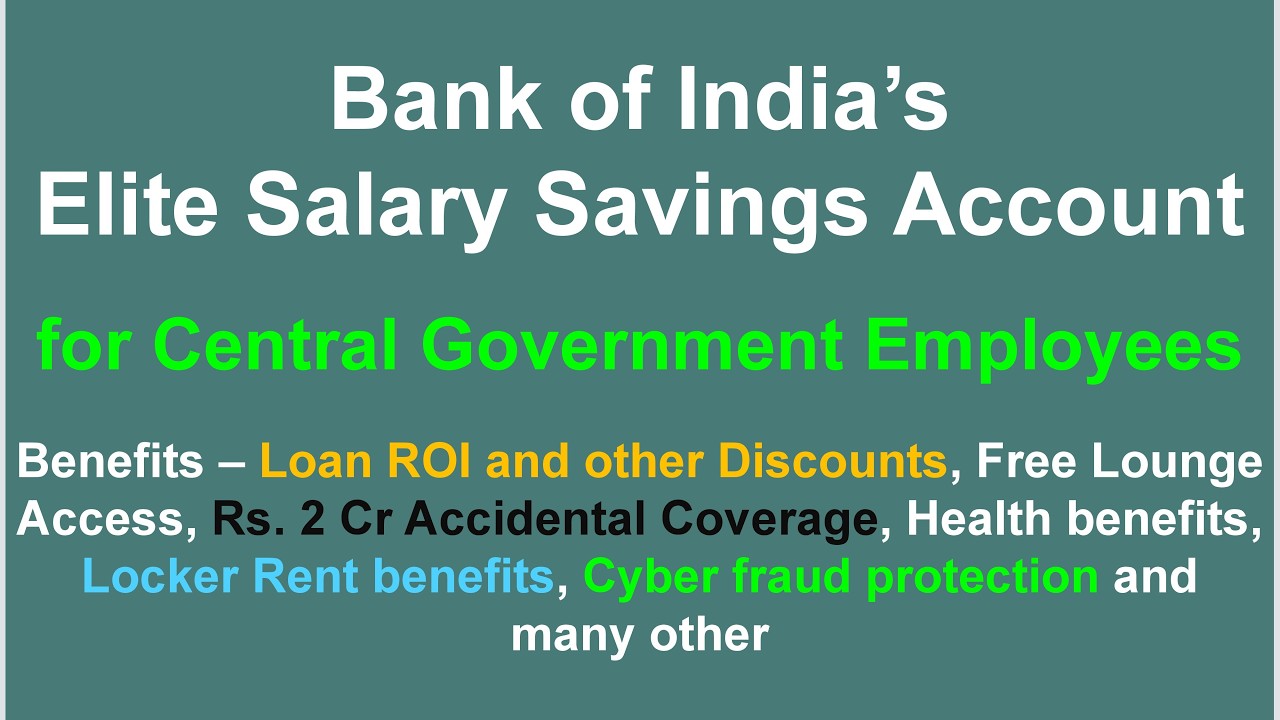 Bank of India's
Elite Salary Savings Account

for Central Government Employees

Benefits – Loan ROI and other Discounts, Free Lounge Access, Rs. 2 Cr Accidental Coverage, Health benefits, Locker Rent benefits, Cyber fraud protection and many other